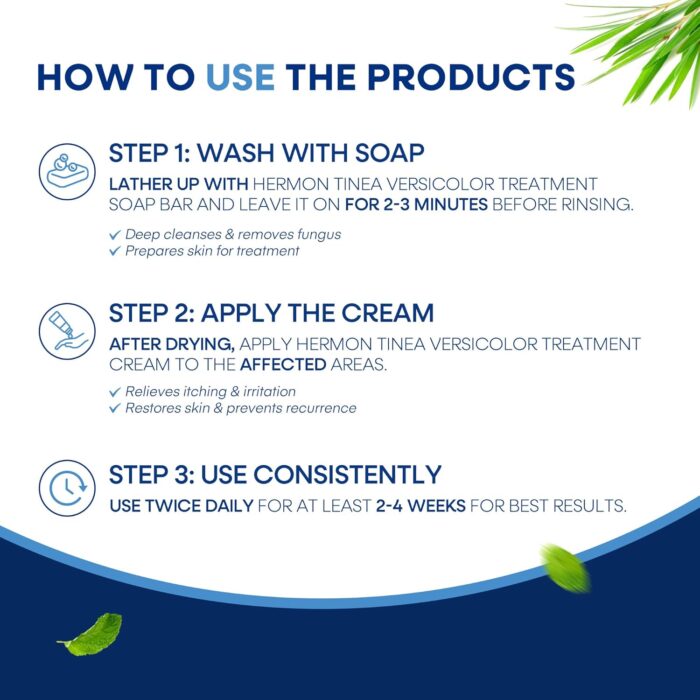 HOW TO USE THE PRODUCTS

STEP 1: WASH WITH SOAP

LATHER UP WITH HERMON TINEA VERSICOLOR TREATMENT SOAP BAR AND LEAVE IT ON FOR 2-3 MINUTES BEFORE RINSING.

✓ Deep cleanses & removes fungus
✓ Prepares skin for treatment

STEP 2: APPLY THE CREAM

AFTER DRYING, APPLY HERMON TINEA VERSICOLOR TREATMENT CREAM TO THE AFFECTED AREAS.

✓ Relieves itching & irritation
✓ Restores skin & prevents recurrence

STEP 3: USE CONSISTENTLY

USE TWICE DAILY FOR AT LEAST 2-4 WEEKS FOR BEST RESULTS.